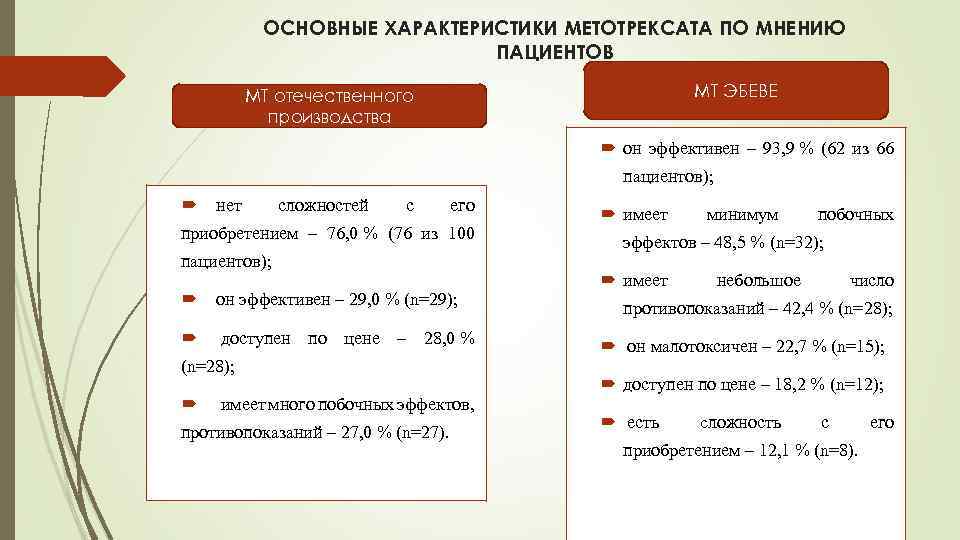 ОСНОВНЫЕ ХАРАКТЕРИСТИКИ МЕТОТРЕКСАТА ПО МНЕНИЮ ПАЦИЕНТОВ

МТ отечественного производства

нет сложностей с его приобретением – 76,0 % (76 из 100 пациентов);

он эффективен – 29,0 % (n=29);

доступен по цене – 28,0 % (n=28);

имеет много побочных эффектов, противопоказаний – 27,0 % (n=27).

МТ ЭБЕВЕ

он эффективен – 93,9 % (62 из 66 пациентов);

имеет минимум побочных эффектов – 48,5 % (n=32);

имеет небольшое число противопоказаний – 42,4 % (n=28);

он малотоксичен – 22,7 % (n=15);

доступен по цене – 18,2 % (n=12);

есть сложность с его приобретением – 12,1 % (n=8).